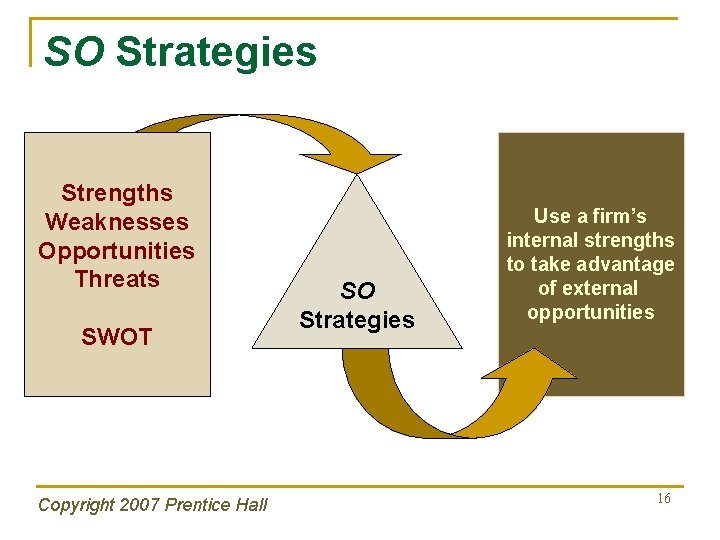 SO Strategies

Strengths
Weaknesses
Opportunities
Threats

SWOT

SO
Strategies

Use a firm's internal strengths to take advantage of external opportunities

Copyright 2007 Prentice Hall

16